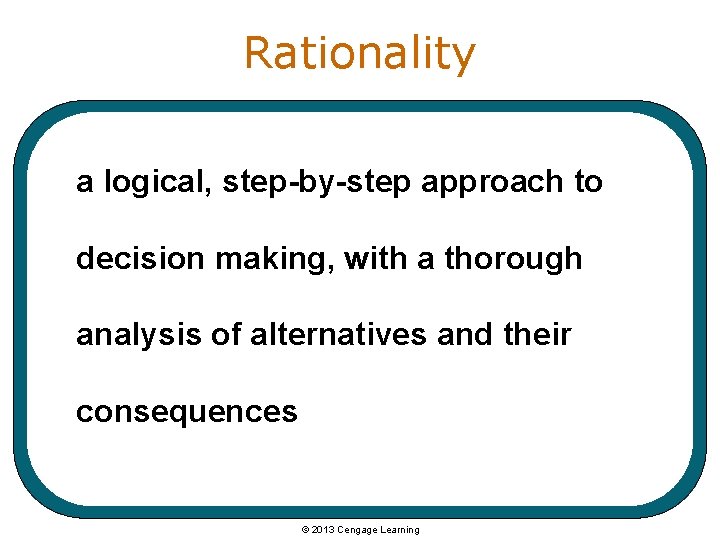 Rationality

a logical, step-by-step approach to decision making, with a thorough analysis of alternatives and their consequences

© 2013 Cengage Learning